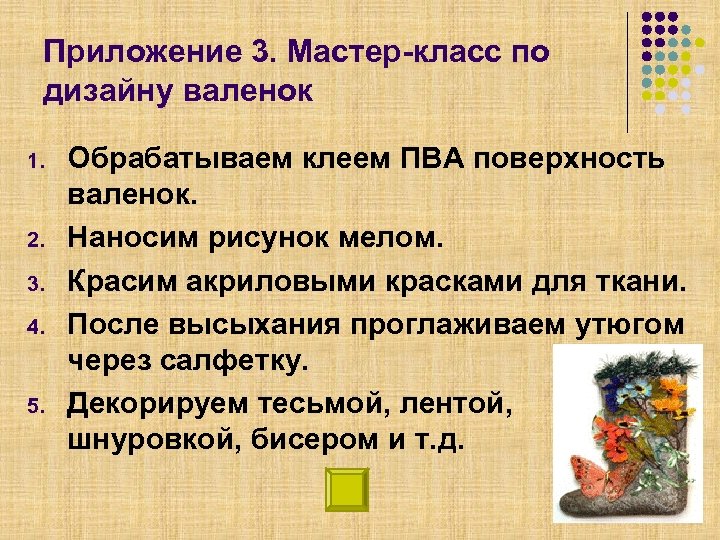 Приложение 3. Мастер-класс по дизайну валенок

1. Обрабатываем клеем ПВА поверхность валенок.
2. Наносим рисунок мелом.
3. Красим акриловыми красками для ткани.
4. После высыхания проглаживаем утюгом через салфетку.
5. Декорируем тесьмой, лентой, шнуровкой, бисером и т.д.